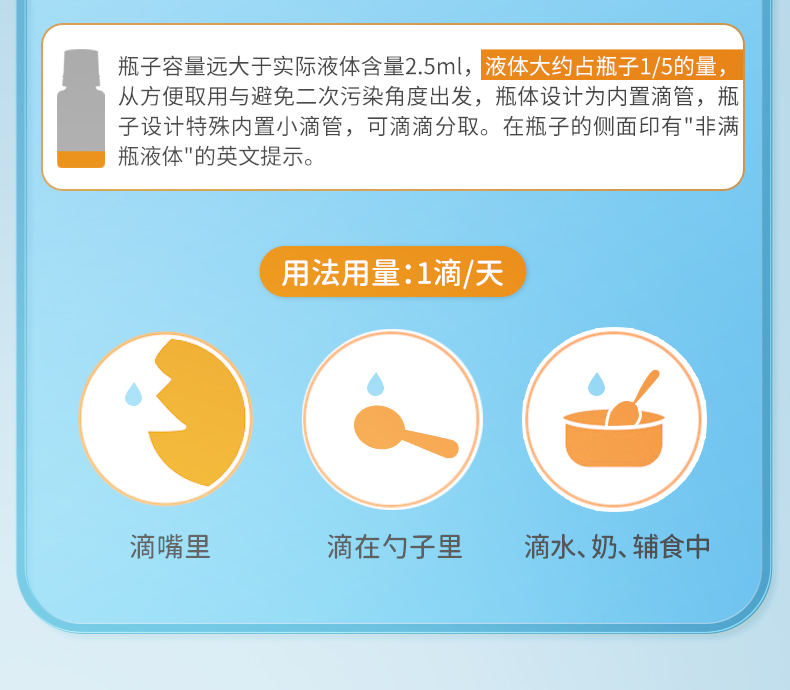 瓶子容量远大于实际液体含量2.5ml，液体大约占瓶子1/5的量，从方便取用与避免二次污染角度出发，瓶体设计为内置滴管，瓶子设计特殊内置小滴管，可滴滴分取。在瓶子的侧面印有"非满瓶液体"的英文提示。

用法用量:1滴/天

滴嘴里

滴在勺子里

滴水、奶、辅食中